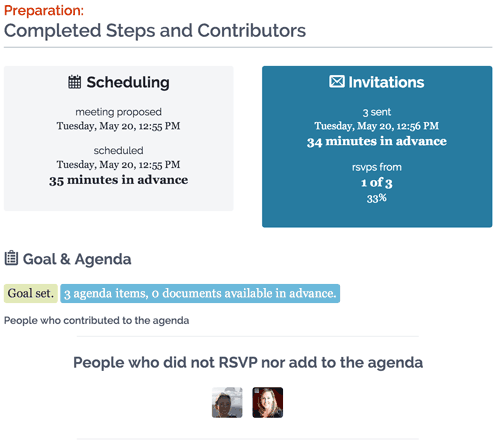 Preparation:
Completed Steps and Contributors

Scheduling

meeting proposed
Tuesday, May 20, 12:55 PM

scheduled
Tuesday, May 20, 12:55 PM
35 minutes in advance

Invitations

3 sent
Tuesday, May 20, 12:56 PM
34 minutes in advance

rsvps from
1 of 3
33%

Goal & Agenda

Goal set. 3 agenda items, 0 documents available in advance.

People who contributed to the agenda

People who did not RSVP nor add to the agenda